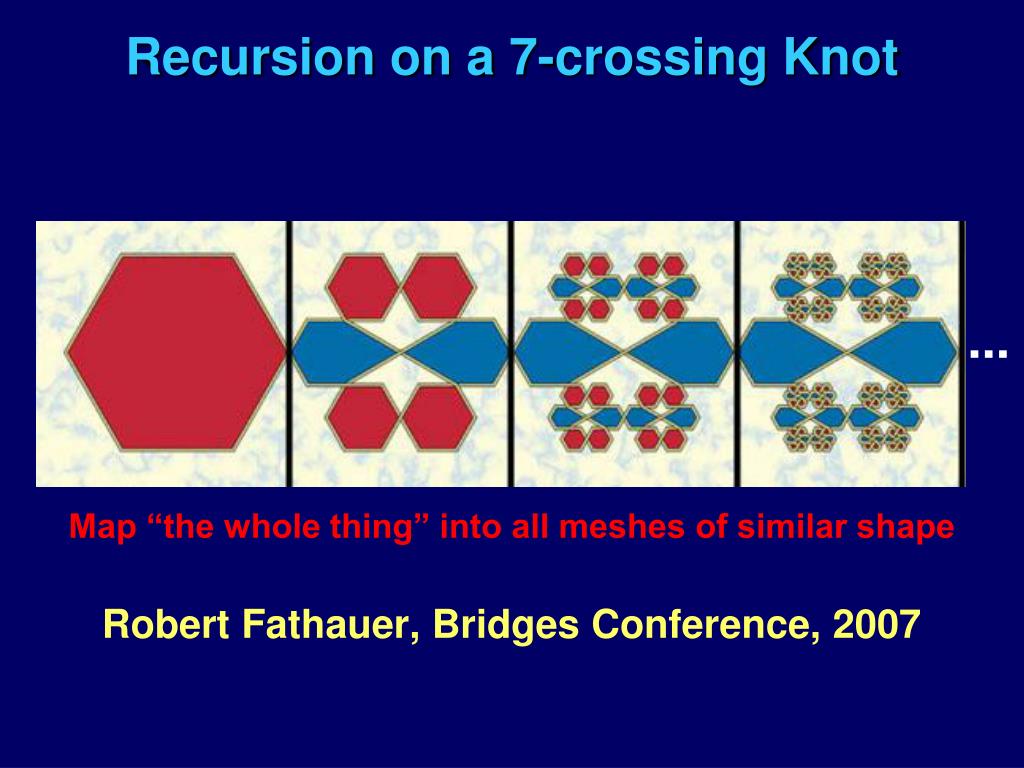 Recursion on a 7-crossing Knot

...

Map “the whole thing” into all meshes of similar shape

Robert Fathauer, Bridges Conference, 2007